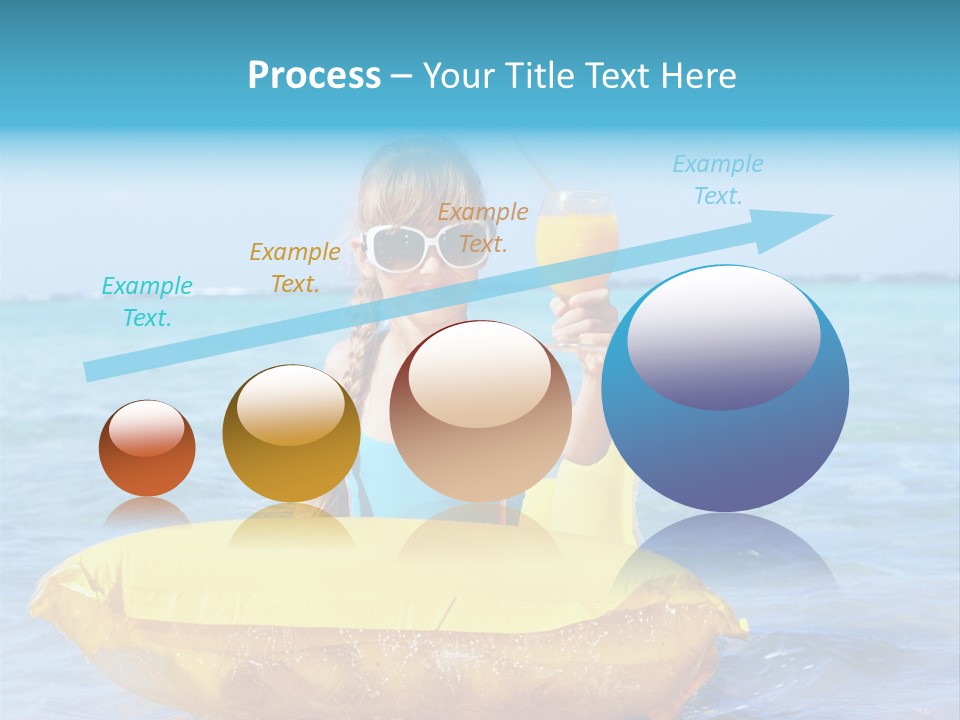 Process – Your Title Text Here

Example Text.

Example Text.

Example Text.

Example Text.